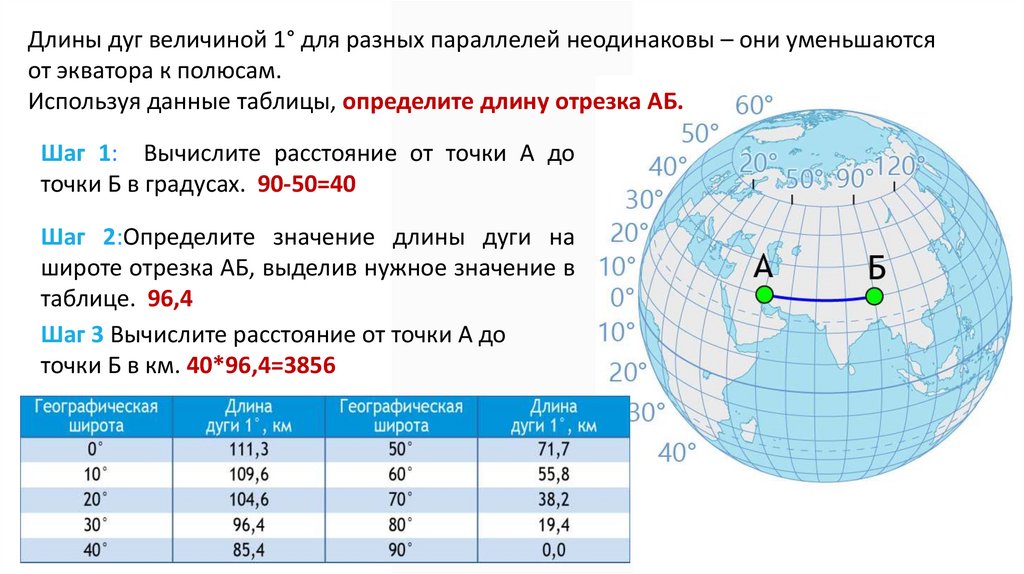 Длины дуг величиной 1° для разных параллелей неодинаковы – они уменьшаются от экватора к полюсам.
Используя данные таблицы, определите длину отрезка АБ.

Шаг 1: Вычислите расстояние от точки А до точки Б в градусах. 90-50=40

Шаг 2:Определите значение длины дуги на широте отрезка АБ, выделив нужное значение в таблице. 96,4

Шаг 3 Вычислите расстояние от точки А до точки Б в км. 40*96,4=3856

| Географическая широта | Длина дуги 1°, км | Географическая широта | Длина дуги 1°, км |
|---|---|---|---|
| 0° | 111,3 | 50° | 71,7 |
| 10° | 109,6 | 60° | 55,8 |
| 20° | 104,6 | 70° | 38,2 |
| 30° | 96,4 | 80° | 19,4 |
| 40° | 85,4 | 90° | 0,0 |

60°
50°
40°
30°
20°
10°
0°
10°
20°
30°
40°
20°
50°
90°
120°
А
Б